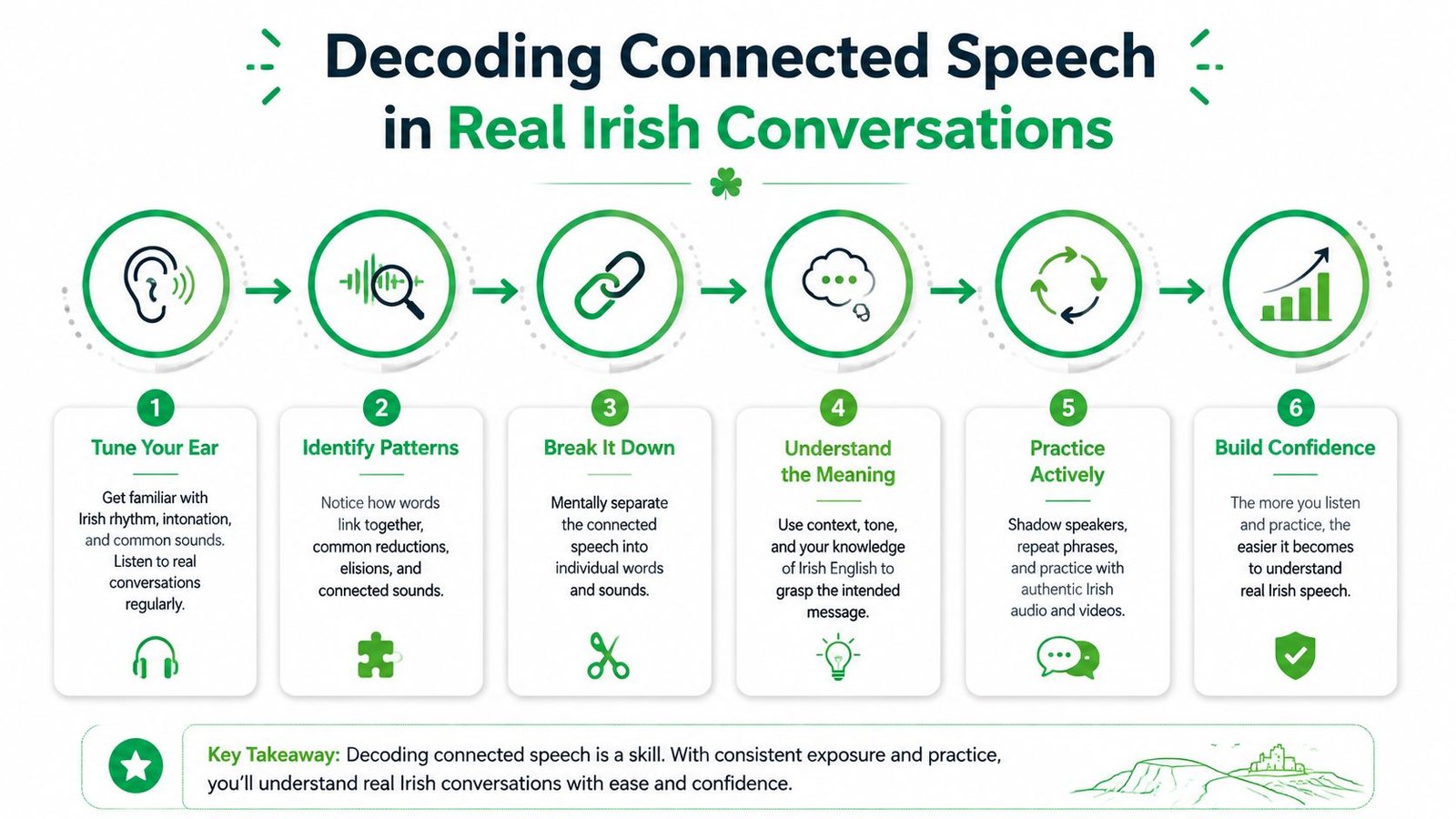 Decoding Connected Speech in Real Irish Conversations

1
Tune Your Ear
Get familiar with Irish rhythm, intonation, and common sounds. Listen to real conversations regularly.

2
Identify Patterns
Notice how words link together, common reductions, elisions, and connected sounds.

3
Break It Down
Mentally separate the connected speech into individual words and sounds.

4
Understand the Meaning
Use context, tone, and your knowledge of Irish English to grasp the intended message.

5
Practice Actively
Shadow speakers, repeat phrases, and practice with authentic Irish audio and videos.

6
Build Confidence
The more you listen and practice, the easier it becomes to understand real Irish speech.

Key Takeaway: Decoding connected speech is a skill. With consistent exposure and practice, you'll understand real Irish conversations with ease and confidence.